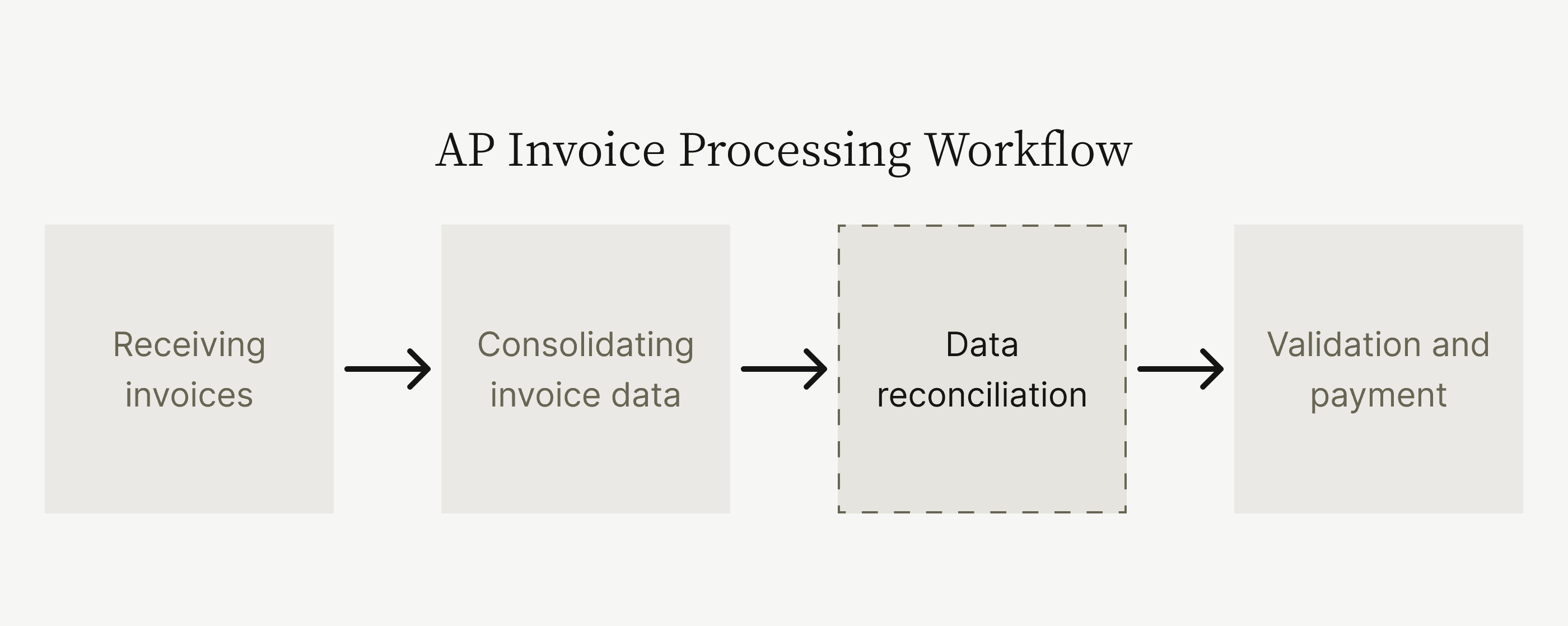 AP Invoice Processing Workflow

Receiving invoices

Consolidating invoice data

Data reconciliation

Validation and payment